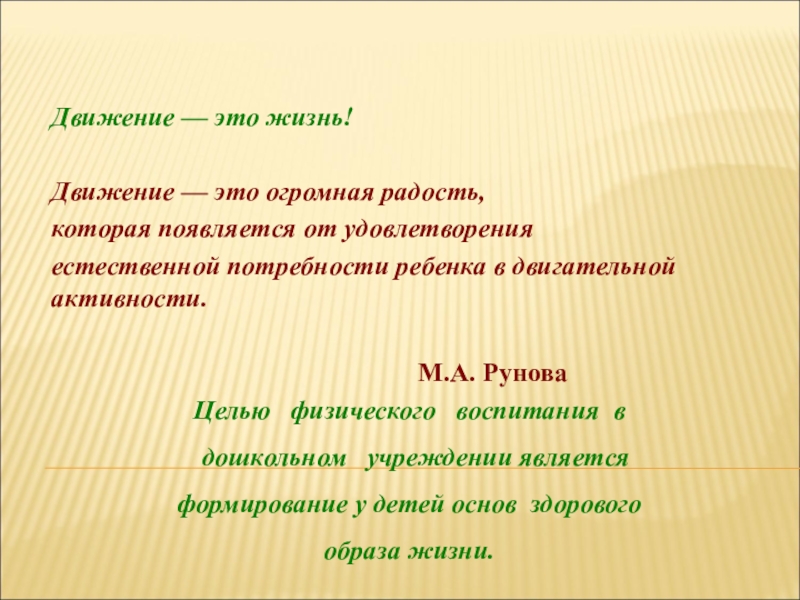 Движение — это жизнь!

Движение — это огромная радость, которая появляется от удовлетворения естественной потребности ребенка в двигательной активности.

М.А. Рунова

Целью физического воспитания в дошкольном учреждении является формирование у детей основ здорового образа жизни.